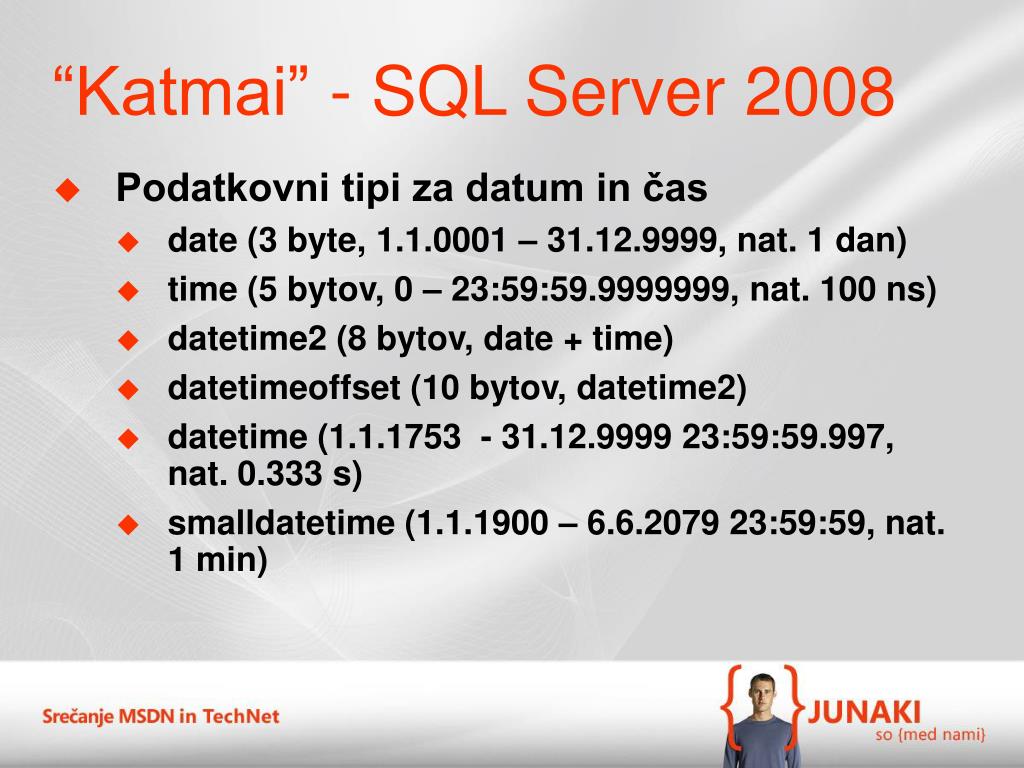 “Katmai” - SQL Server 2008

Podatkovni tipi za datum in čas

date (3 byte, 1.1.0001 – 31.12.9999, nat. 1 dan)

time (5 bytov, 0 – 23:59:59.9999999, nat. 100 ns)

datetime2 (8 bytov, date + time)

datetimeoffset (10 bytov, datetime2)

datetime (1.1.1753 - 31.12.9999 23:59:59.997, nat. 0.333 s)

smalldatetime (1.1.1900 – 6.6.2079 23:59:59, nat. 1 min)

Srečanje MSDN in TechNet

{ } JUNAKI
so {med nami}